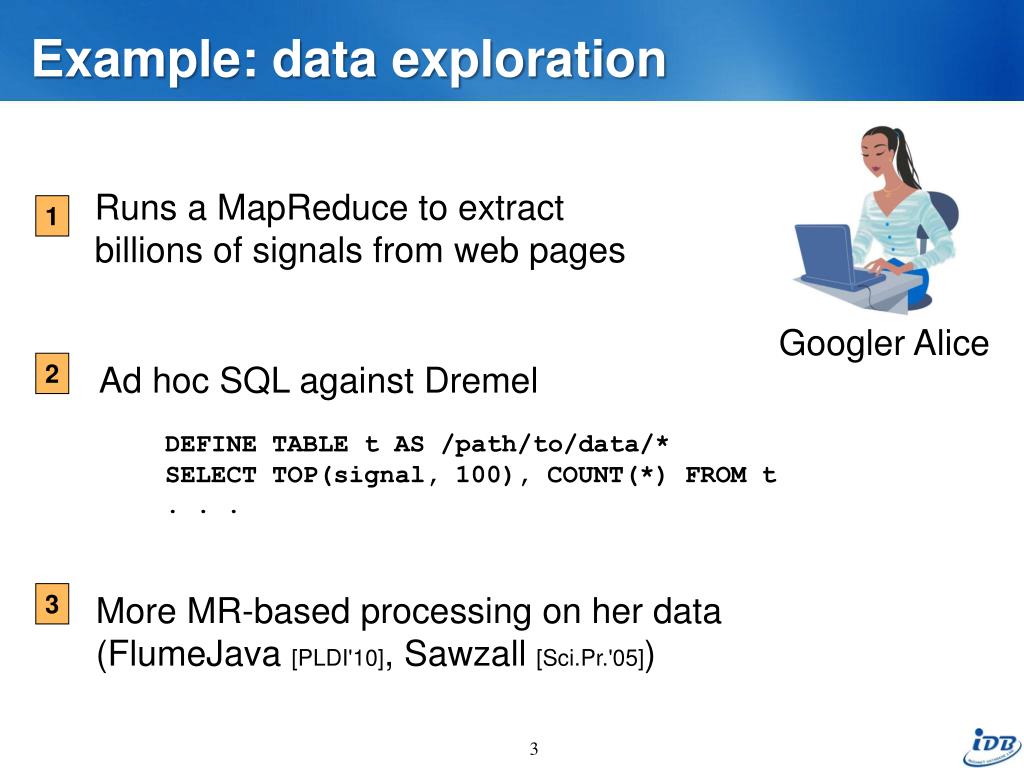 Example: data exploration

1 Runs a MapReduce to extract billions of signals from web pages

Googler Alice

2 Ad hoc SQL against Dremel

DEFINE TABLE t AS /path/to/data/*
SELECT TOP(signal, 100), COUNT(*) FROM t
. . .

3 More MR-based processing on her data (FlumeJava [PLDI'10], Sawzall [Sci.Pr.'05])

3

iDB